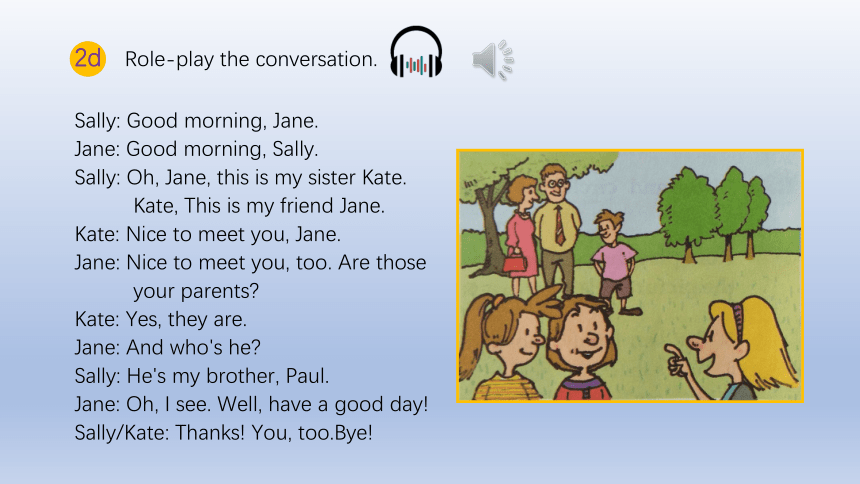 2d Role-play the conversation.

Sally: Good morning, Jane.
Jane: Good morning, Sally.
Sally: Oh, Jane, this is my sister Kate.
Kate, This is my friend Jane.
Kate: Nice to meet you, Jane.
Jane: Nice to meet you, too. Are those your parents?
Kate: Yes, they are.
Jane: And who's he?
Sally: He's my brother, Paul.
Jane: Oh, I see. Well, have a good day!
Sally/Kate: Thanks! You, too.Bye!